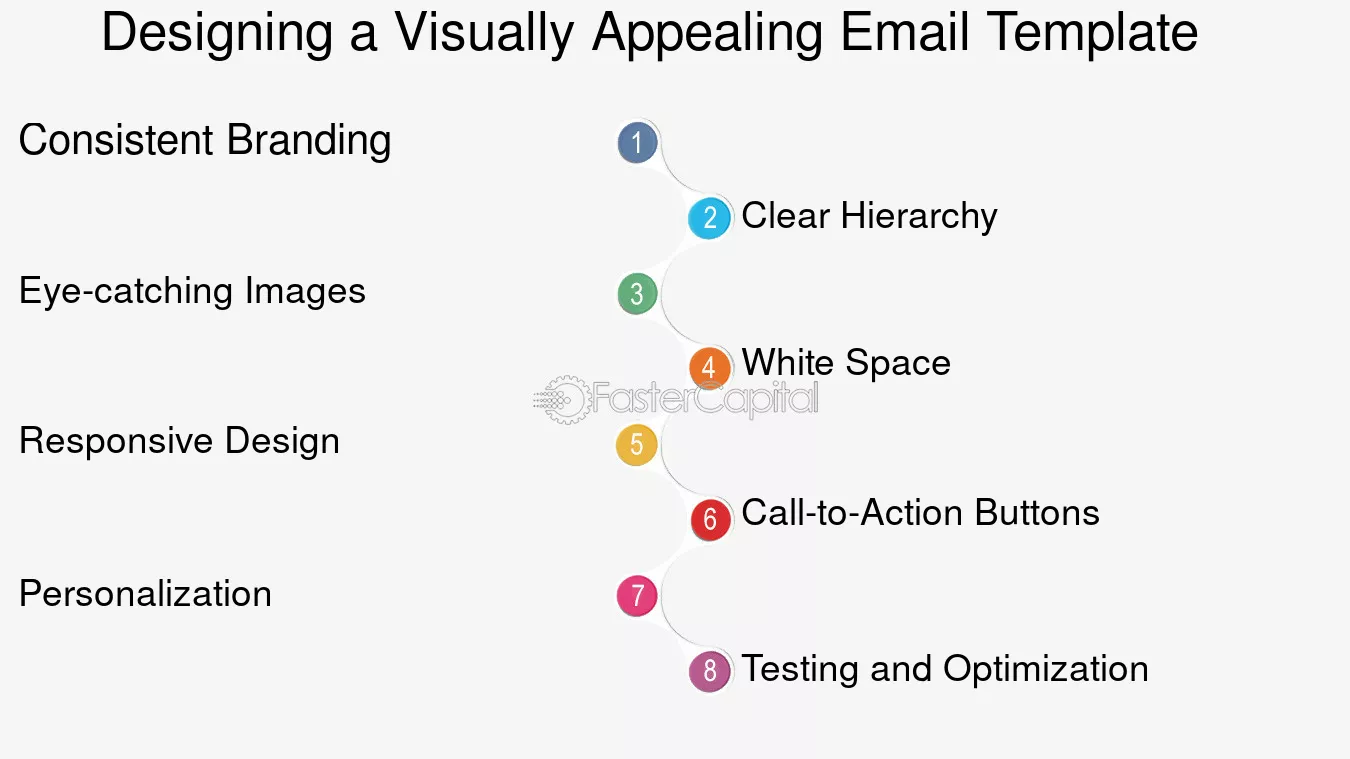 Designing a Visually Appealing Email Template

Consistent Branding
1

2 Clear Hierarchy

Eye-catching Images
3

4 White Space

FasterCapital

Responsive Design
5

6 Call-to-Action Buttons

Personalization
7

8 Testing and Optimization